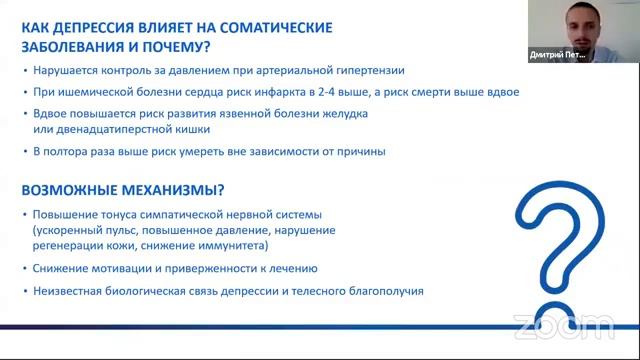 КАК ДЕПРЕССИЯ ВЛИЯЕТ НА СОМАТИЧЕСКИЕ ЗАБОЛЕВАНИЯ И ПОЧЕМУ?

• Нарушается контроль за давлением при артериальной гипертензии

• При ишемической болезни сердца риск инфаркта в 2-4 выше, а риск смерти выше вдвое

• Вдвое повышается риск развития язвенной болезни желудка или двенадцатиперстной кишки

• В полтора раза выше риск умереть вне зависимости от причины

ВОЗМОЖНЫЕ МЕХАНИЗМЫ?

• Повышение тонуса симпатической нервной системы (ускоренный пульс, повышенное давление, нарушение регенерации кожи, снижение иммунитета)

• Снижение мотивации и приверженности к лечению

• Неизвестная биологическая связь депрессии и телесного благополучия

Дмитрий Пет...

zoom